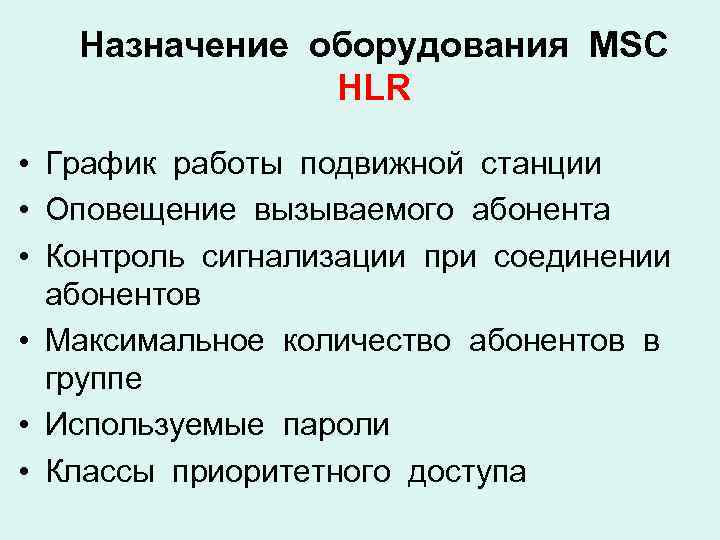 Назначение оборудования MSC
HLR

• График работы подвижной станции
• Оповещение вызываемого абонента
• Контроль сигнализации при соединении абонентов
• Максимальное количество абонентов в группе
• Используемые пароли
• Классы приоритетного доступа